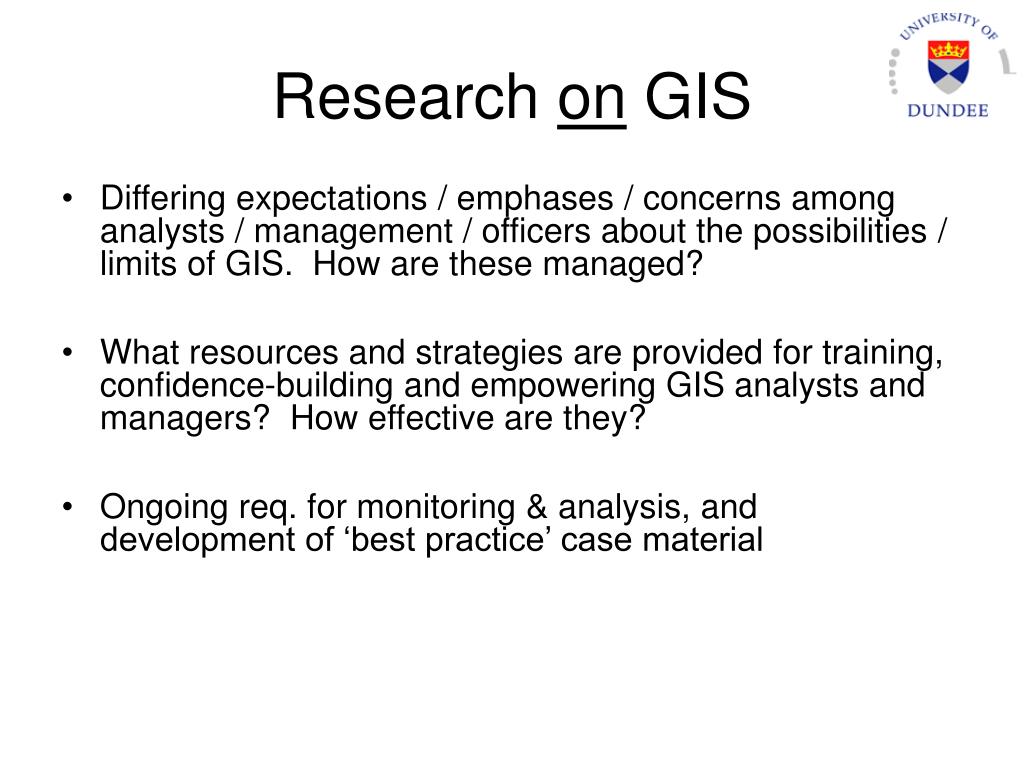 Research on GIS

UNIVERSITY OF DUNDEE

• Differing expectations / emphases / concerns among analysts / management / officers about the possibilities / limits of GIS. How are these managed?

• What resources and strategies are provided for training, confidence-building and empowering GIS analysts and managers? How effective are they?

• Ongoing req. for monitoring & analysis, and development of ‘best practice’ case material